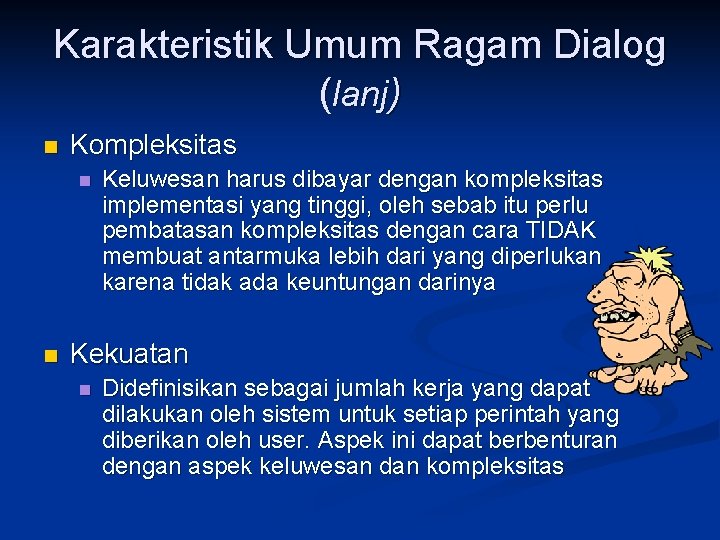 Karakteristik Umum Ragam Dialog (lanj)

Kompleksitas

Keluwesan harus dibayar dengan kompleksitas implementasi yang tinggi, oleh sebab itu perlu pembatasan kompleksitas dengan cara TIDAK membuat antarmuka lebih dari yang diperlukan karena tidak ada keuntungan darinya

Kekuatan

Didefinisikan sebagai jumlah kerja yang dapat dilakukan oleh sistem untuk setiap perintah yang diberikan oleh user. Aspek ini dapat berbenturan dengan aspek keluwesan dan kompleksitas